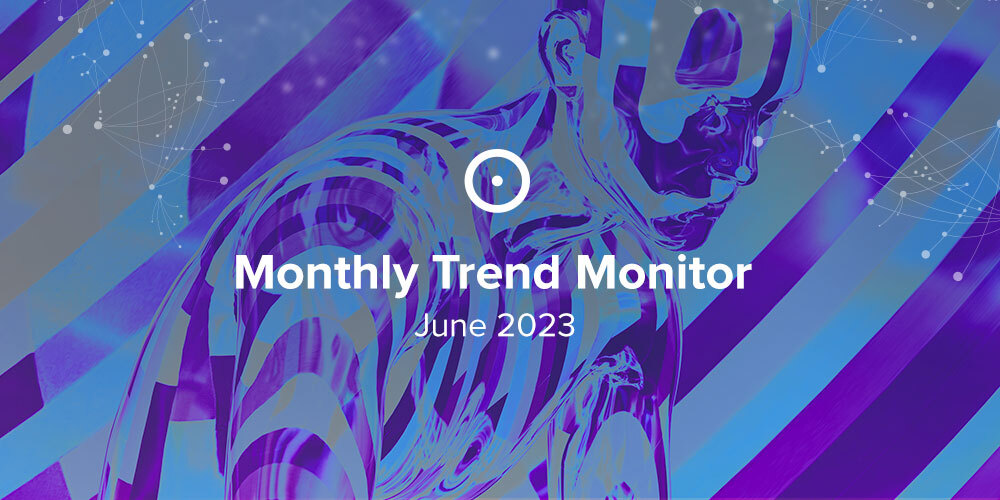 Monthly Trend Monitor
June 2023